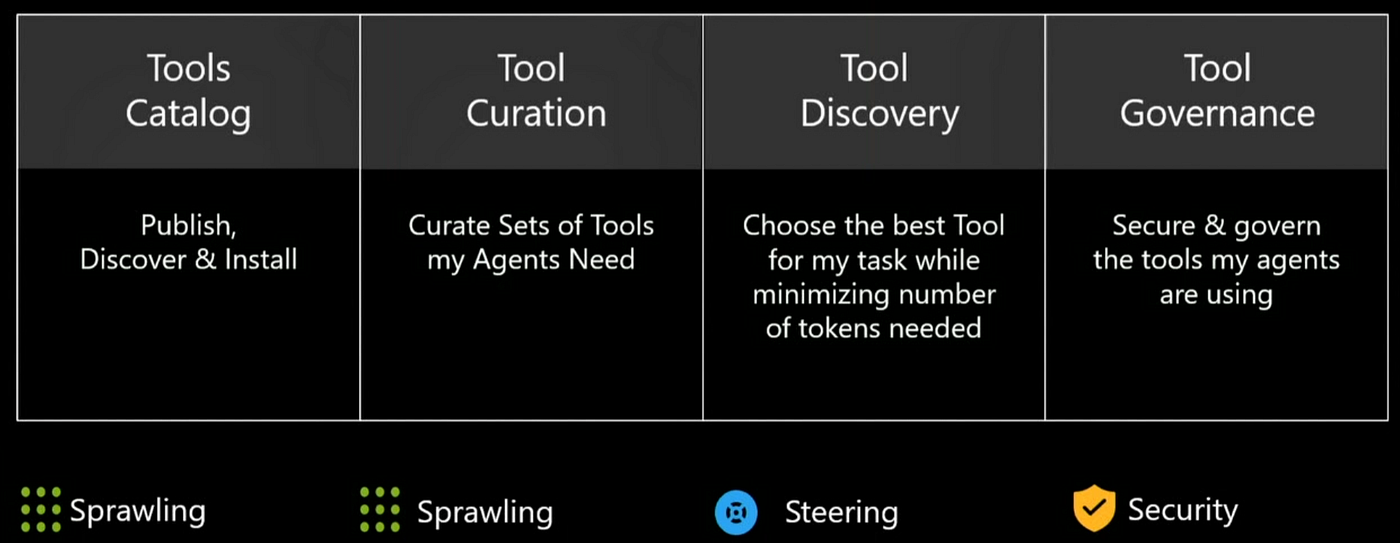 | Tools Catalog | Tool Curation | Tool Discovery | Tool Governance |
|---|---|---|---|
| Publish, Discover & Install | Curate Sets of Tools my Agents Need | Choose the best Tool for my task while minimizing number of tokens needed | Secure & govern the tools my agents are using |

Sprawling

Sprawling

Steering

Security